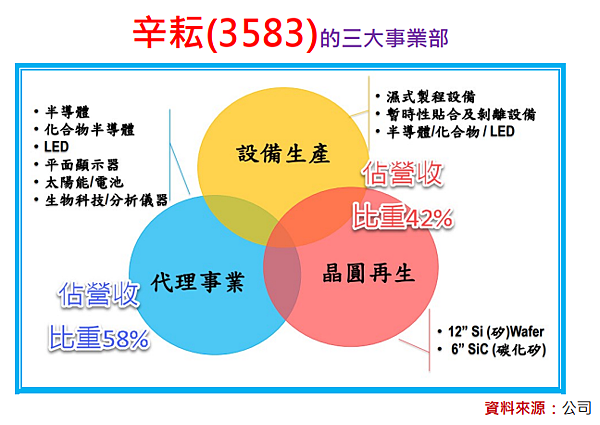 辛耘(3583)的三大事業部

• 半導體
• 化合物半導體
• LED
• 平面顯示器
• 太陽能/電池
• 生物科技/分析儀器

• 濕式製程設備
• 暫時性貼合及剝離設備
• 半導體/化合物 / LED

設備生產

佔營收
比重42%

代理事業

晶圓再生

佔營收
比重58%

• 12" Si (矽)Wafer
• 6" SiC (碳化矽)

資料來源：公司